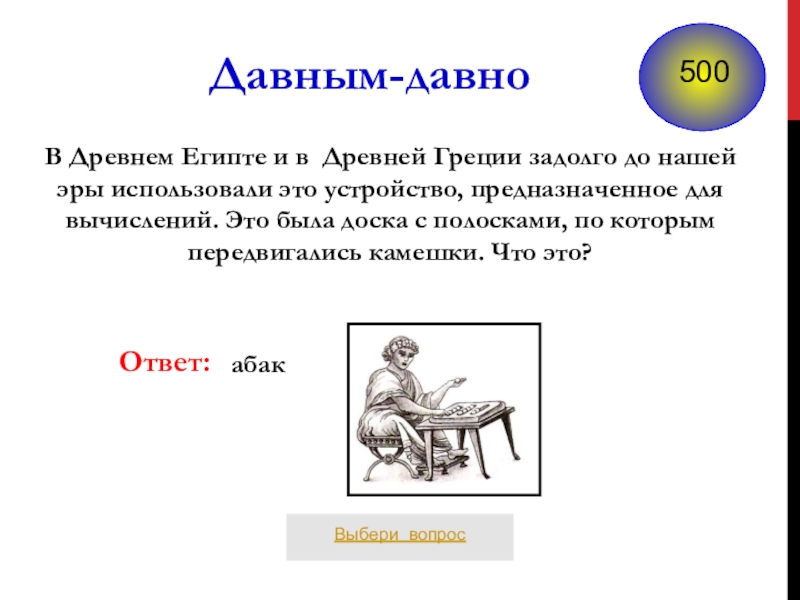 Давным-давно

500

В Древнем Египте и в Древней Греции задолго до нашей эры использовали это устройство, предназначенное для вычислений. Это была доска с полосками, по которым передвигались камешки. Что это?

Ответ: абак

Выбери вопрос